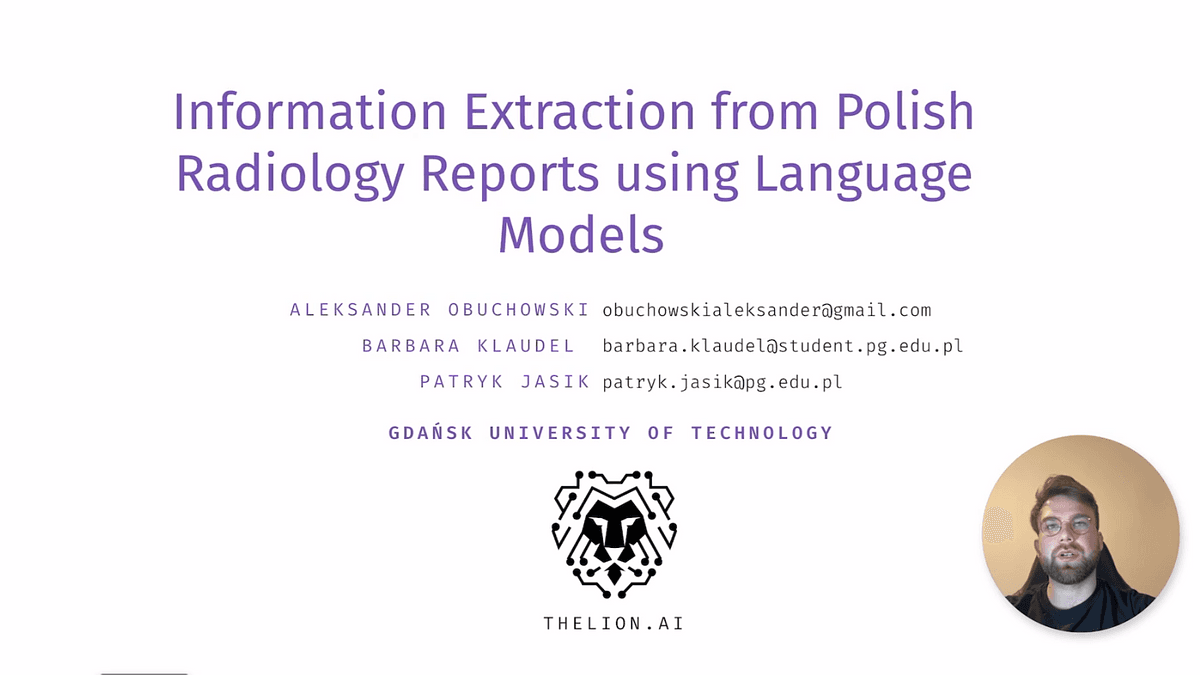 Information Extraction from Polish Radiology Reports using Language Models

ALEKSANDER OBUCHOWSKI obuchowskialeksander@gmail.com
BARBARA KLAUDEL barbara.klaudel@student.pg.edu.pl
PATRYK JASIK patryk.jasik@pg.edu.pl

GDAŃSK UNIVERSITY OF TECHNOLOGY

THELION.AI